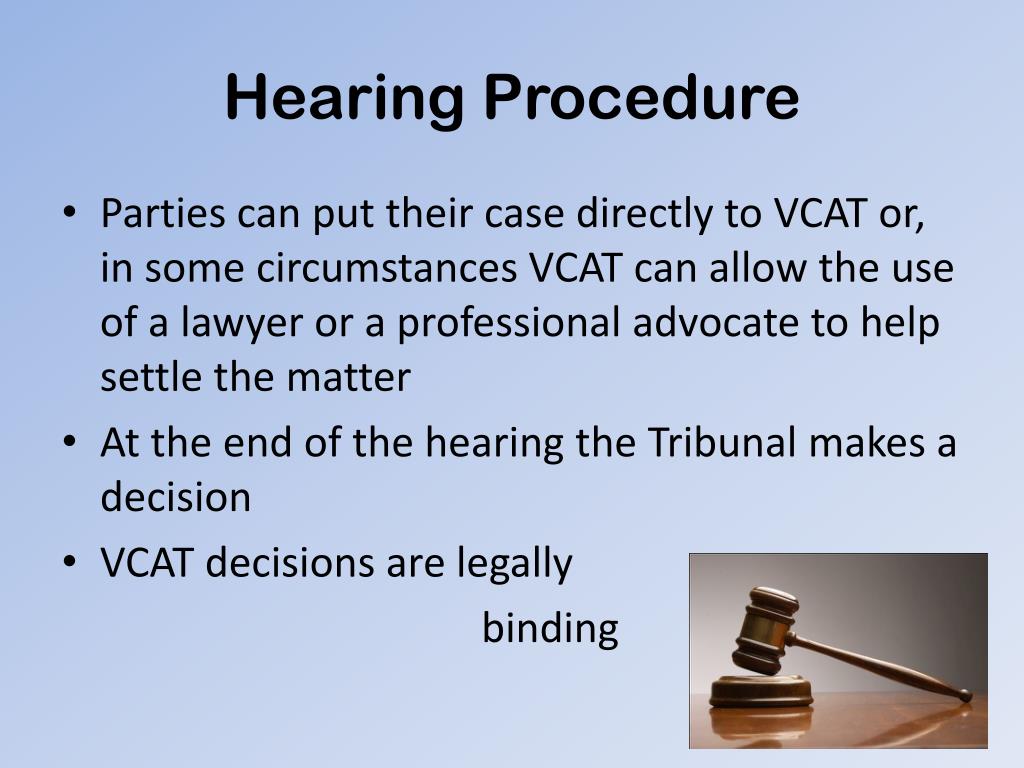 Hearing Procedure

• Parties can put their case directly to VCAT or, in some circumstances VCAT can allow the use of a lawyer or a professional advocate to help settle the matter

• At the end of the hearing the Tribunal makes a decision

• VCAT decisions are legally binding